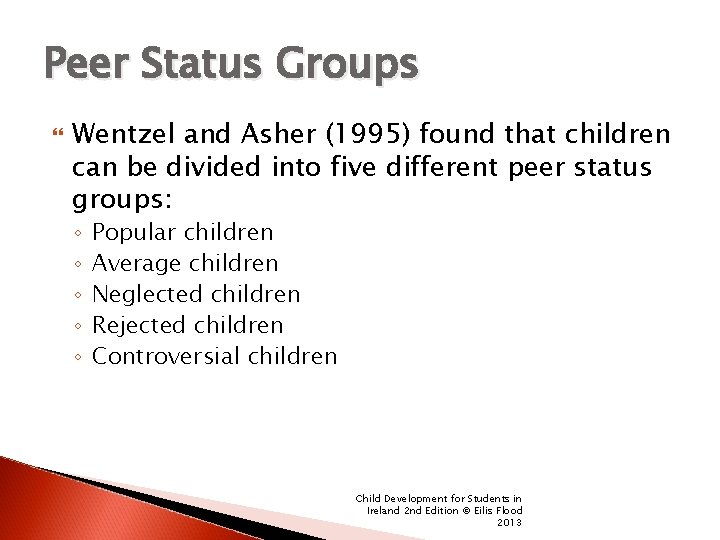 Peer Status Groups

Wentzel and Asher (1995) found that children can be divided into five different peer status groups:

◦ Popular children
◦ Average children
◦ Neglected children
◦ Rejected children
◦ Controversial children

Child Development for Students in Ireland 2nd Edition © Eilis Flood 2013